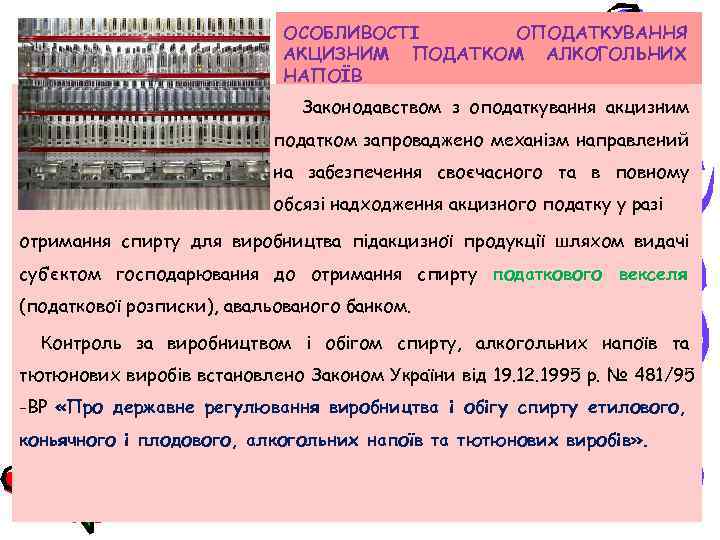 ОСОБЛИВОСТІ ОПОДАТКУВАННЯ АКЦИЗНИМ ПОДАТКОМ АЛКОГОЛЬНИХ НАПОЇВ

Законодавством з оподаткування акцизним податком запроваджено механізм направлений на забезпечення своєчасного та в повному обсязі надходження акцизного податку у разі отримання спирту для виробництва підакцизної продукції шляхом видачі суб'єктом господарювання до отримання спирту податкового векселя (податкової розписки), авальованого банком.

Контроль за виробництвом і обігом спирту, алкогольних напоїв та тютюнових виробів встановлено Законом України від 19.12.1995 р. № 481/95 -ВР «Про державне регулювання виробництва і обігу спирту етилового, коньячного і плодового, алкогольних напоїв та тютюнових виробів».